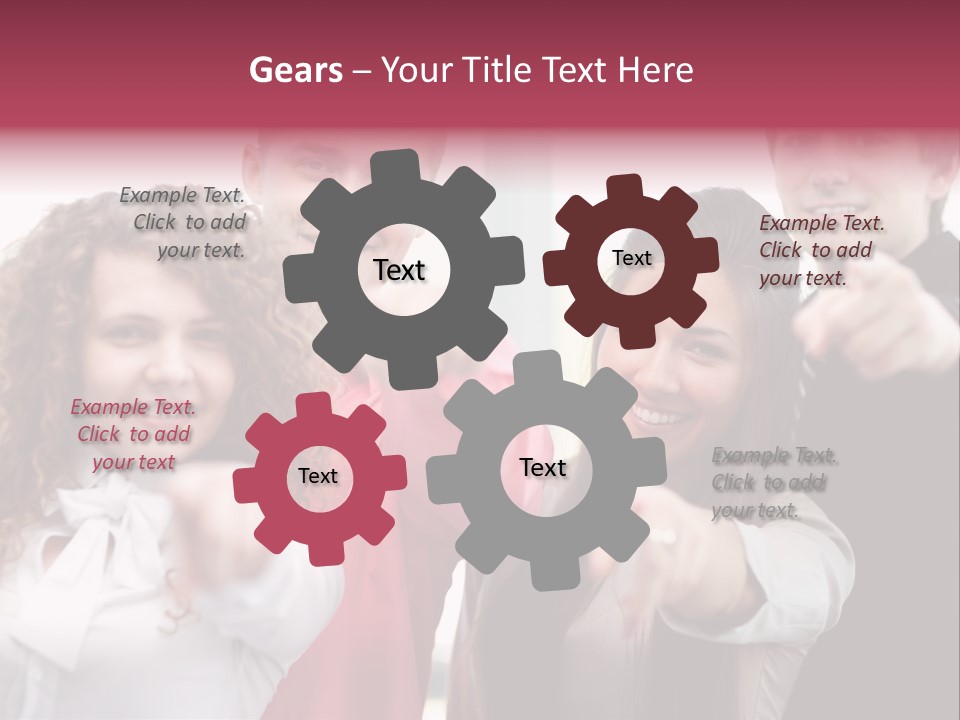 Gears – Your Title Text Here

Example Text. Click to add your text.

Text

Text

Example Text. Click to add your text.

Example Text. Click to add your text

Text

Text

Example Text. Click to add your text.